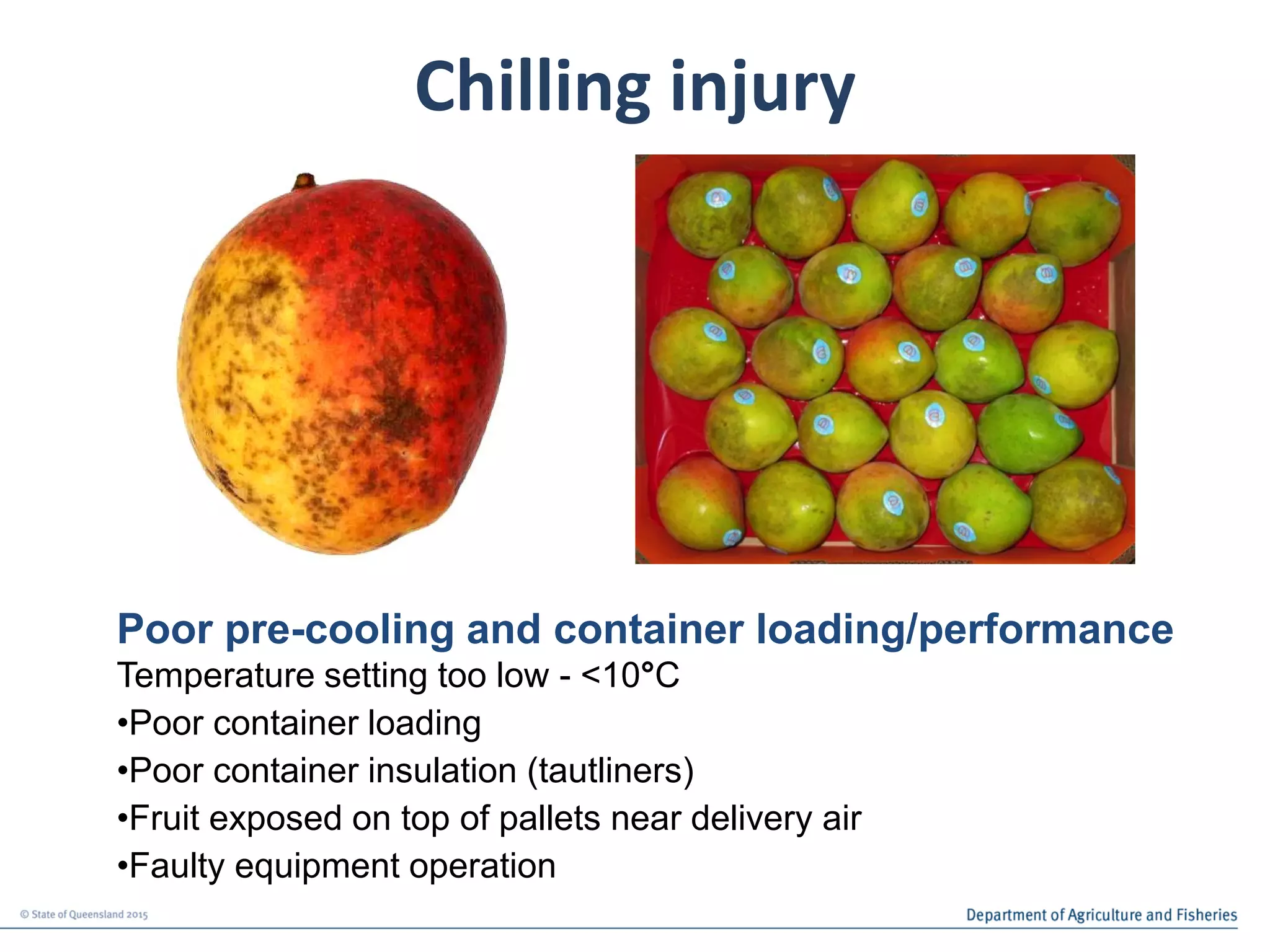 Chilling injury

Poor pre-cooling and container loading/performance

Temperature setting too low - <10°C
•Poor container loading
•Poor container insulation (tautliners)
•Fruit exposed on top of pallets near delivery air
•Faulty equipment operation

© State of Queensland 2015

Department of Agriculture and Fisheries